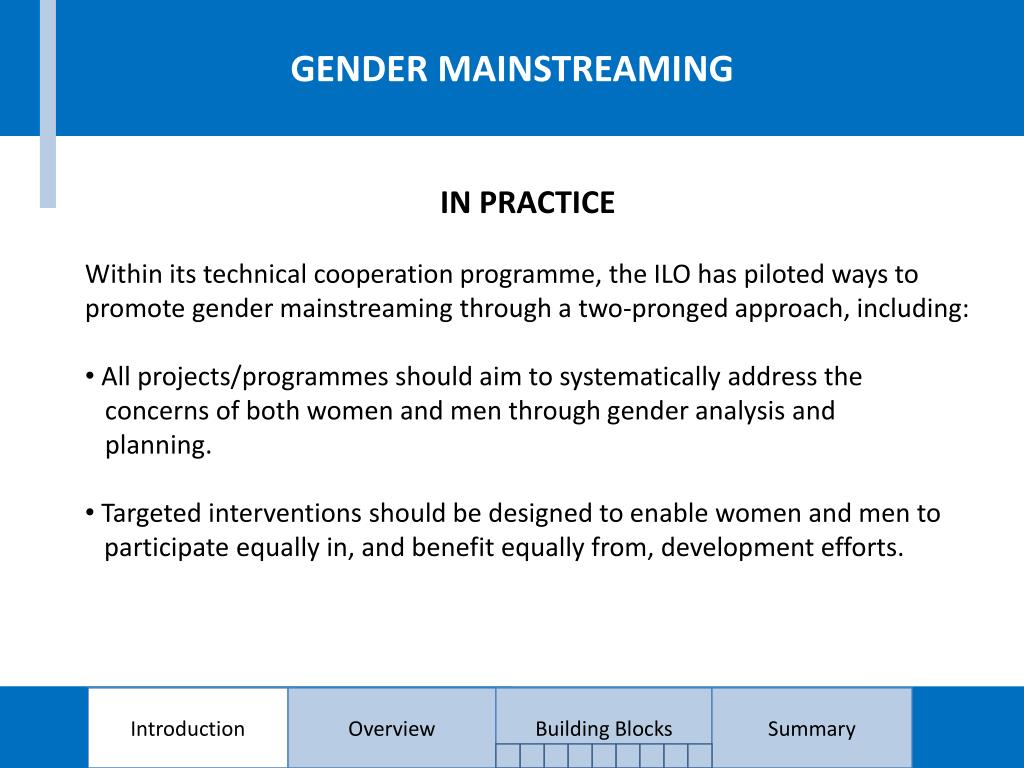 GENDER MAINSTREAMING

IN PRACTICE

Within its technical cooperation programme, the ILO has piloted ways to promote gender mainstreaming through a two-pronged approach, including:

• All projects/programmes should aim to systematically address the concerns of both women and men through gender analysis and planning.

• Targeted interventions should be designed to enable women and men to participate equally in, and benefit equally from, development efforts.

Introduction
Overview
Building Blocks
Summary